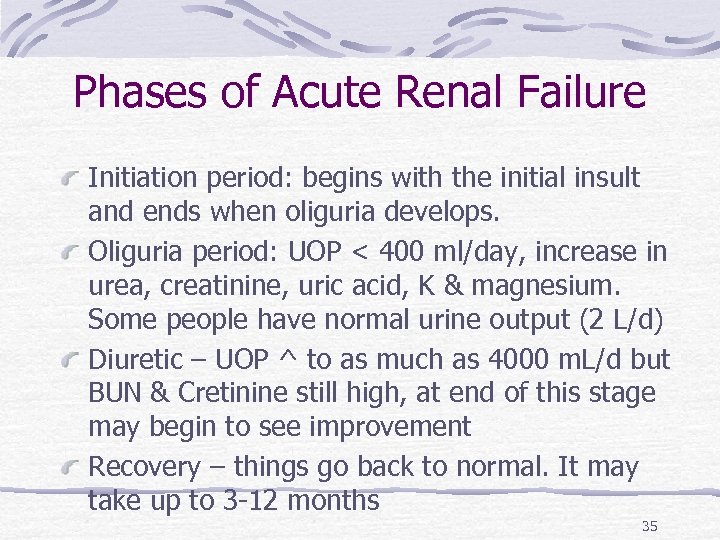 Phases of Acute Renal Failure

Initiation period: begins with the initial insult and ends when oliguria develops.

Oliguria period: UOP < 400 ml/day, increase in urea, creatinine, uric acid, K & magnesium. Some people have normal urine output (2 L/d)

Diuretic – UOP ^ to as much as 4000 mL/d but BUN & Cretinine still high, at end of this stage may begin to see improvement

Recovery – things go back to normal. It may take up to 3-12 months

35